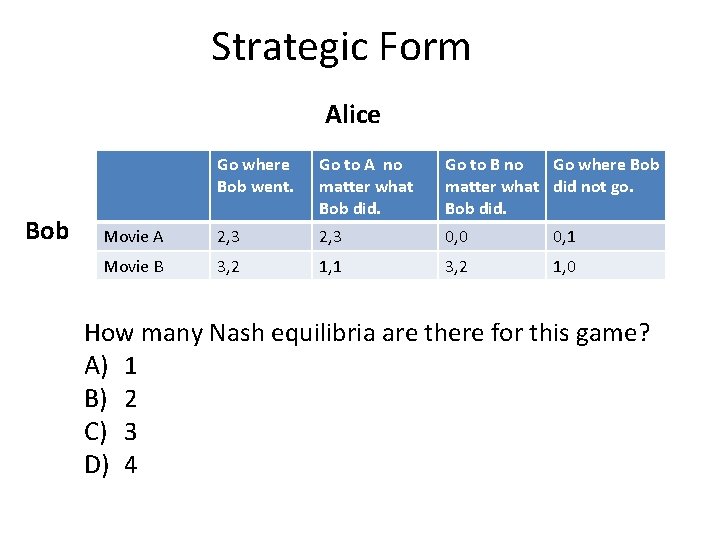 Strategic Form

Alice

Bob

| | Go where Bob went. | Go to A no matter what Bob did. | Go to B no matter what Bob did. | Go where Bob did not go. |
|---|---|---|---|---|
| Movie A | 2,3 | 2,3 | 0,0 | 0,1 |
| Movie B | 3,2 | 1,1 | 3,2 | 1,0 |

How many Nash equilibria are there for this game?
A) 1
B) 2
C) 3
D) 4